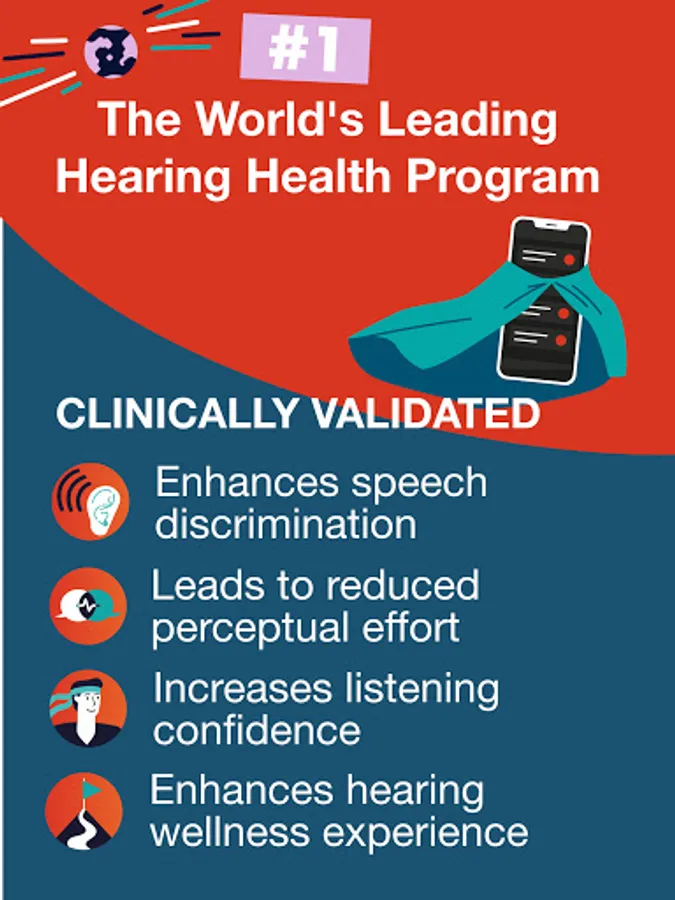 #1

The World's Leading Hearing Health Program

CLINICALLY VALIDATED

Enhances speech discrimination

Leads to reduced perceptual effort

Increases listening confidence

Enhances hearing wellness experience